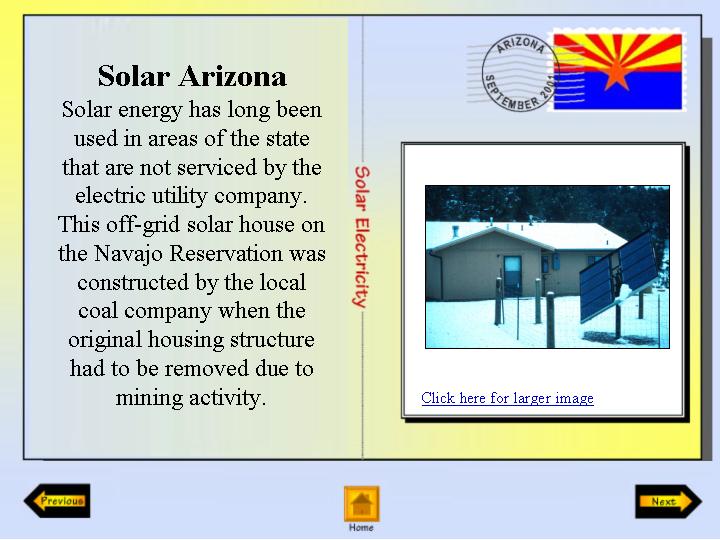 Solar Arizona

Solar energy has long been used in areas of the state that are not serviced by the electric utility company. This off-grid solar house on the Navajo Reservation was constructed by the local coal company when the original housing structure had to be removed due to mining activity.

Solar Electricity

ARIZONA SEPTEMBER 2001

Click here for larger image

Previous

Home

Next